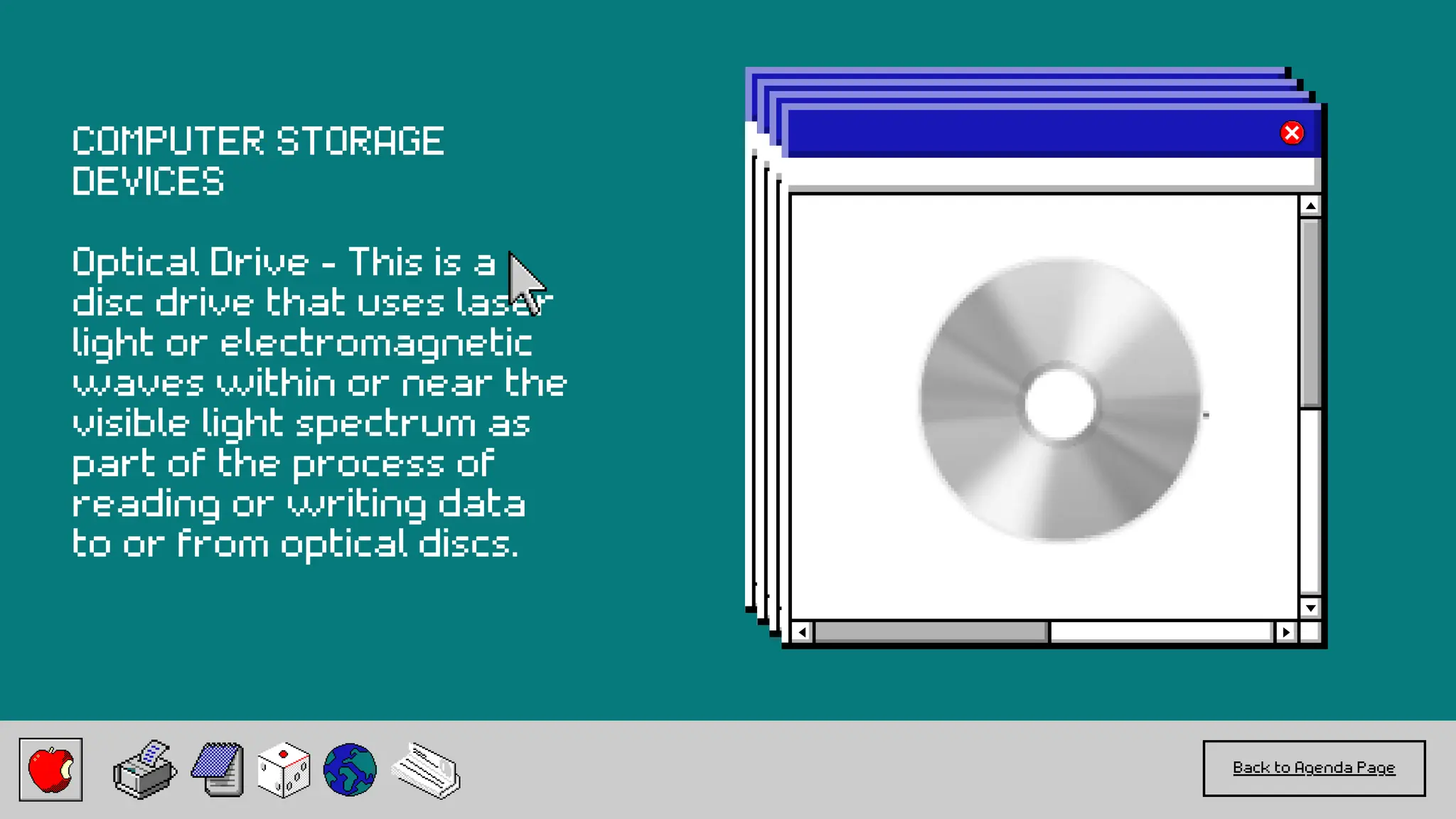 COMPUTER STORAGE DEVICES

Optical Drive - This is a disc drive that uses laser light or electromagnetic waves within or near the visible light spectrum as part of the process of reading or writing data to or from optical discs.

Back to Agenda Page